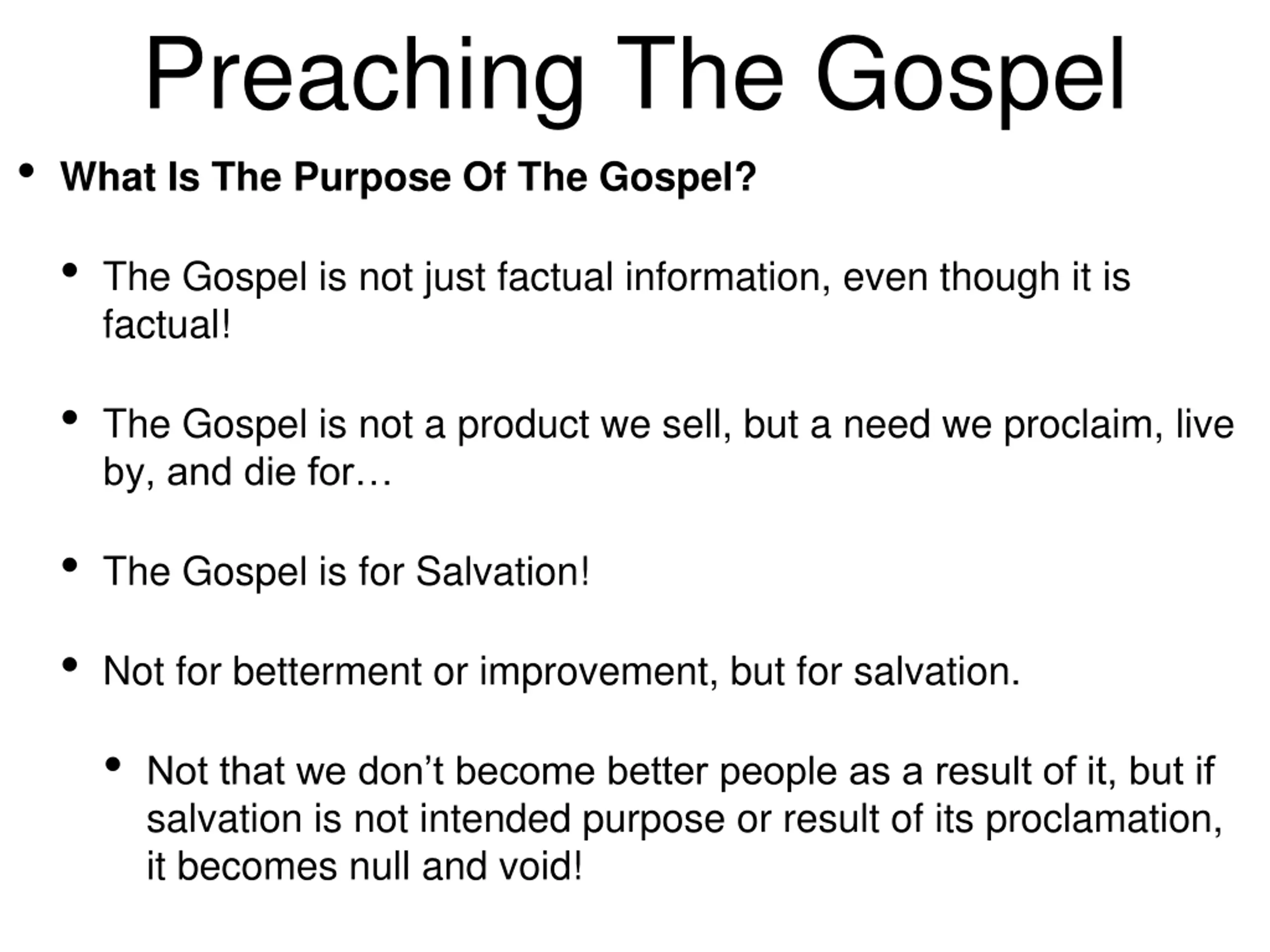 Preaching The Gospel

• What Is The Purpose Of The Gospel?

• The Gospel is not just factual information, even though it is factual!

• The Gospel is not a product we sell, but a need we proclaim, live by, and die for…

• The Gospel is for Salvation!

• Not for betterment or improvement, but for salvation.

• Not that we don’t become better people as a result of it, but if salvation is not intended purpose or result of its proclamation, it becomes null and void!